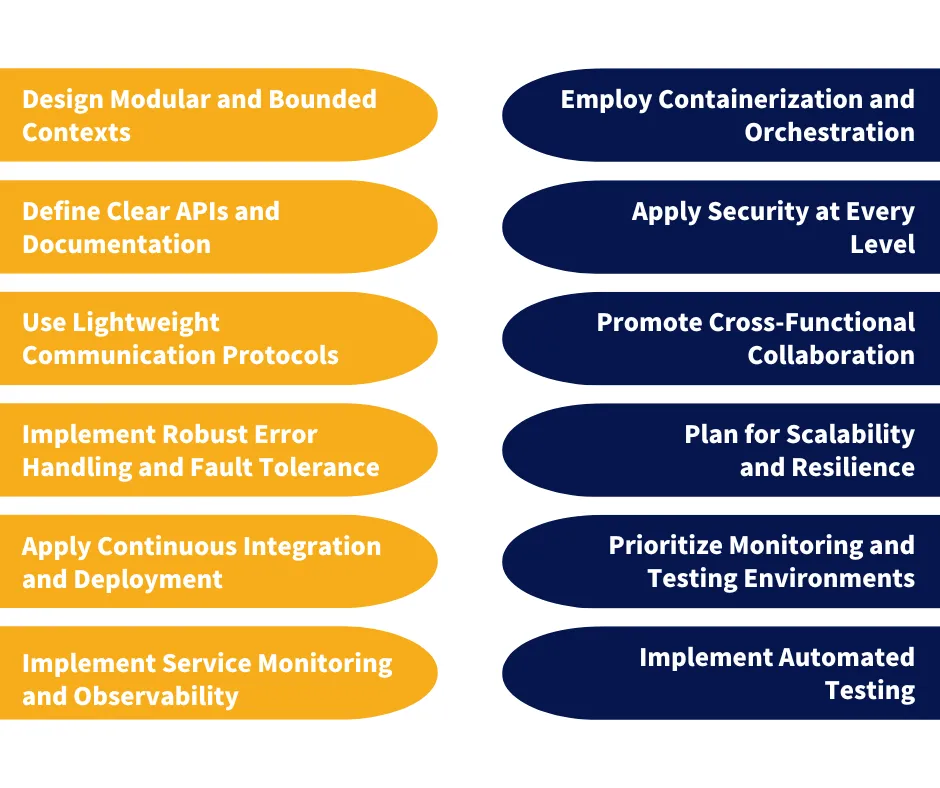 Design Modular and Bounded Contexts

Define Clear APIs and Documentation

Use Lightweight Communication Protocols

Implement Robust Error Handling and Fault Tolerance

Apply Continuous Integration and Deployment

Implement Service Monitoring and Observability

Employ Containerization and Orchestration

Apply Security at Every Level

Promote Cross-Functional Collaboration

Plan for Scalability and Resilience

Prioritize Monitoring and Testing Environments

Implement Automated Testing